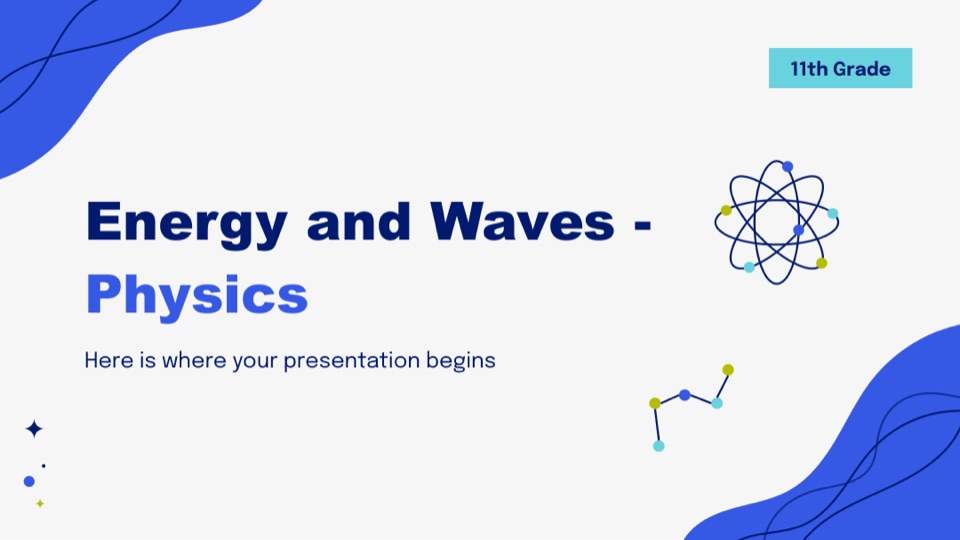 11th Grade

Energy and Waves - Physics

Here is where your presentation begins